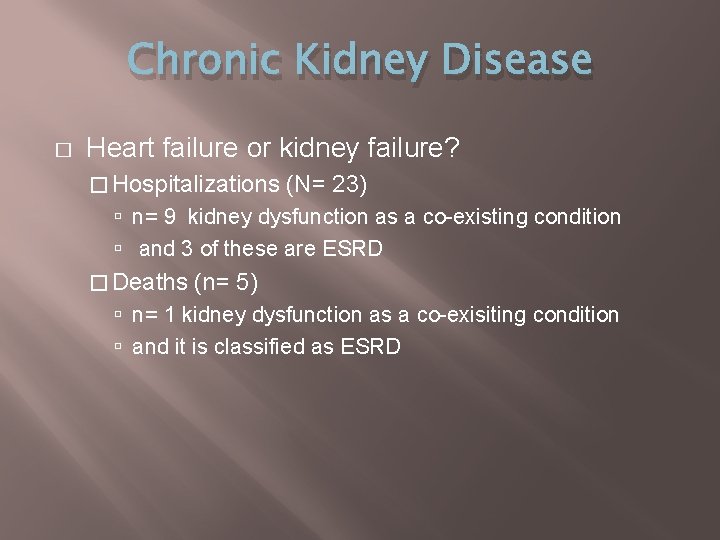 Chronic Kidney Disease

Heart failure or kidney failure?

Hospitalizations (N= 23)

n= 9 kidney dysfunction as a co-existing condition

and 3 of these are ESRD

Deaths (n= 5)

n= 1 kidney dysfunction as a co-exisiting condition

and it is classified as ESRD